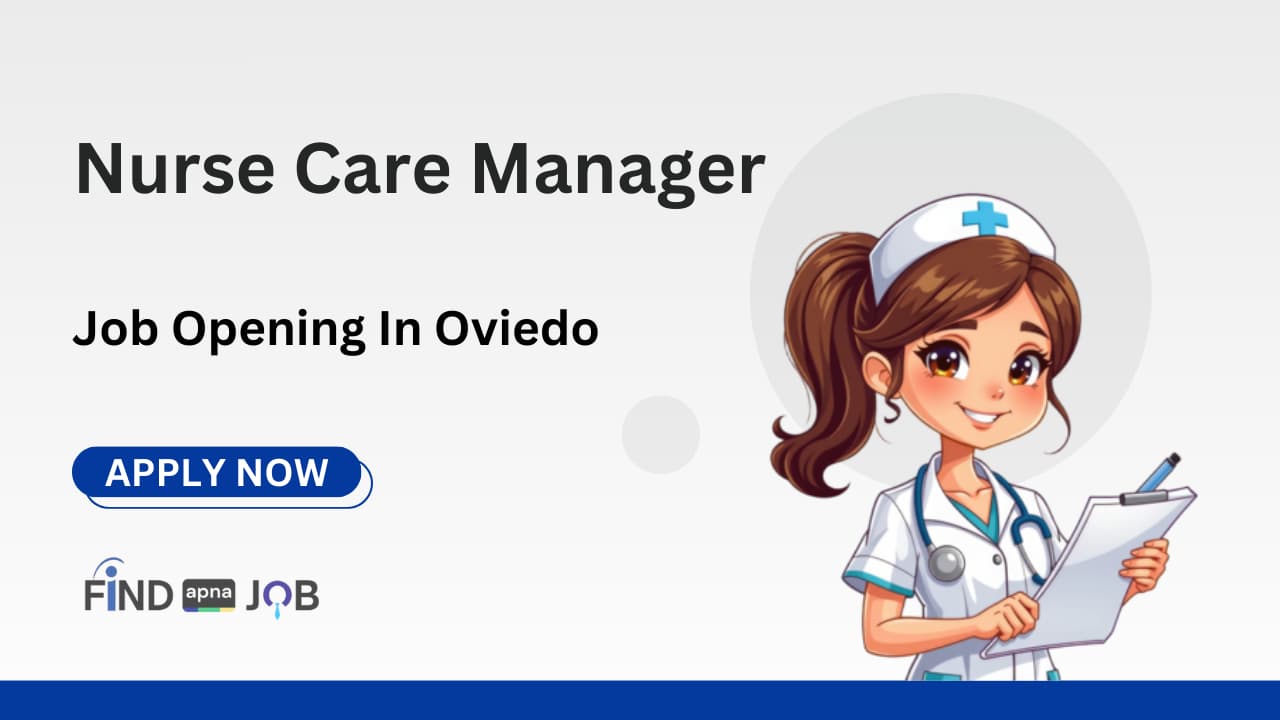 Nurse Care Manager

Job Opening In Oviedo

APPLY NOW

FIND apna JOB